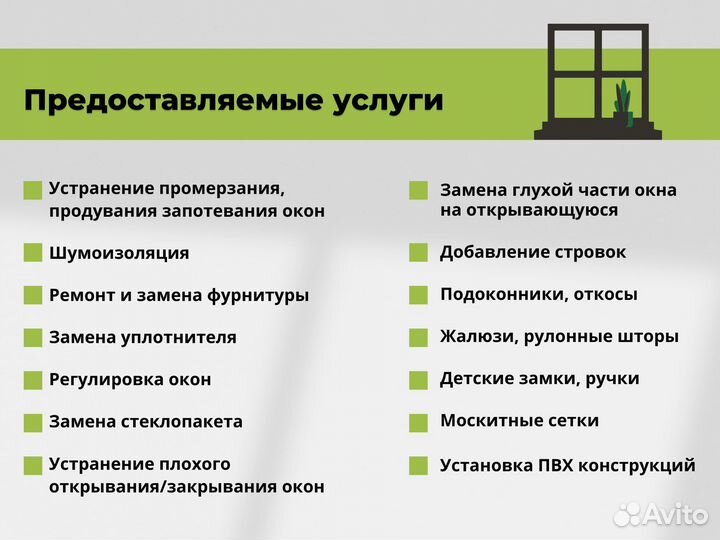 Предоставляемые услуги

Устранение промерзания, продувания запотевания окон

Шумоизоляция

Ремонт и замена фурнитуры

Замена уплотнителя

Регулировка окон

Замена стеклопакета

Устранение плохого открывания/закрывания окон

Замена глухой части окна на открывающуюся

Добавление стровок

Подоконники, откосы

Жалюзи, рулонные шторы

Детские замки, ручки

Москитные сетки

Установка ПВХ конструкций

Avito